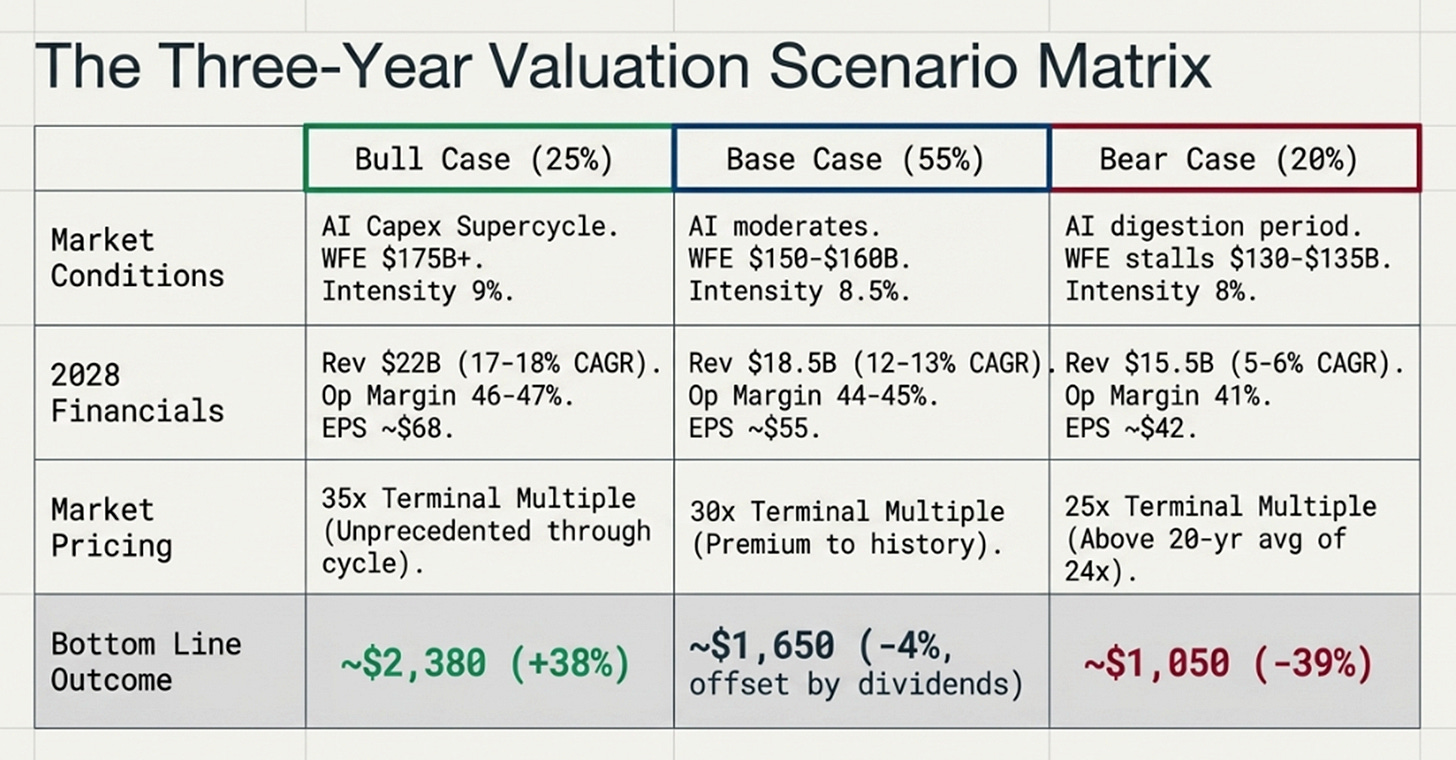 The Three-Year Valuation Scenario Matrix

| | Bull Case (25%) | Base Case (55%) | Bear Case (20%) |
|---|---|---|---|
| Market Conditions | AI Capex Supercycle. WFE \$175B+. Intensity 9%. | AI moderates. WFE \$150-\$160B. Intensity 8.5%. | AI digestion period. WFE stalls \$130-\$135B. Intensity 8%. |
| 2028 Financials | Rev \$22B (17-18% CAGR). Op Margin 46-47%. EPS ~\$68. | Rev \$18.5B (12-13% CAGR). Op Margin 44-45%. EPS ~\$55. | Rev \$15.5B (5-6% CAGR). Op Margin 41%. EPS ~\$42. |
| Market Pricing | 35x Terminal Multiple (Unprecedented through cycle). | 30x Terminal Multiple (Premium to history). | 25x Terminal Multiple (Above 20-yr avg of 24x). |
| Bottom Line Outcome | ~\$2,380 (+38%) | ~\$1,650 (-4%, offset by dividends) | ~\$1,050 (-39%) |